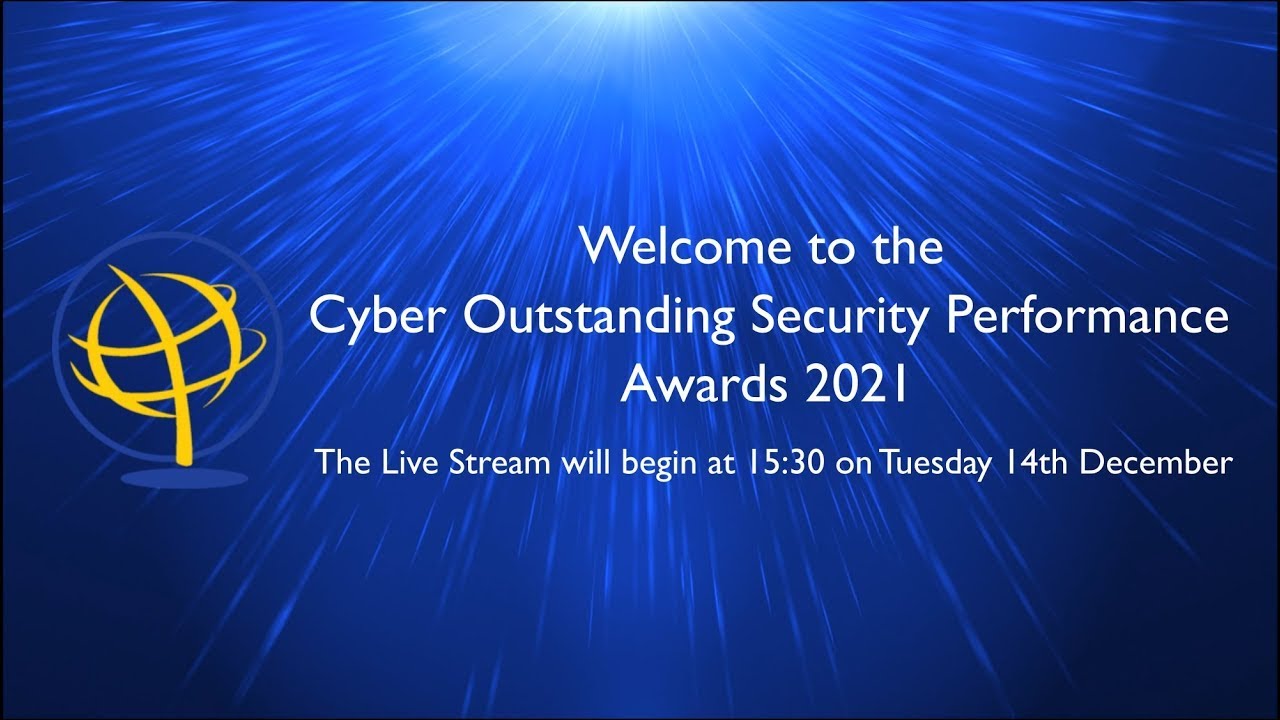 Welcome to the
Cyber Outstanding Security Performance Awards 2021

The Live Stream will begin at 15:30 on Tuesday 14th December